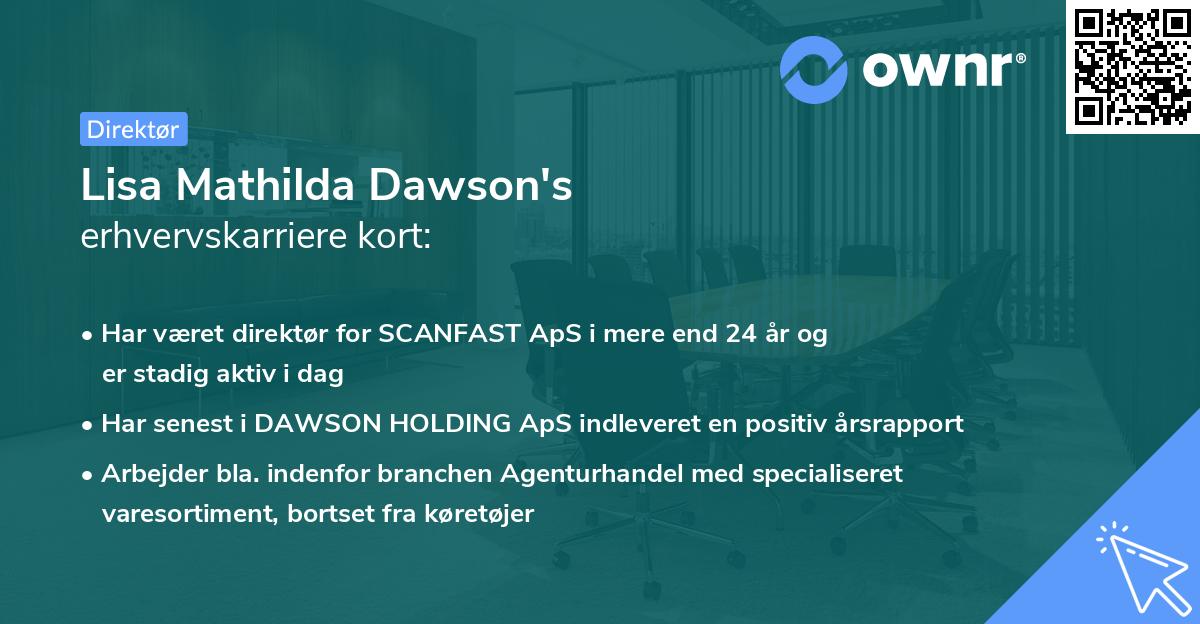 ownr®

Direktør

Lisa Mathilda Dawson's erhvervskarriere kort:

• Har været direktør for SCANFAST ApS i mere end 24 år og er stadig aktiv i dag

• Har senest i DAWSON HOLDING ApS indleveret en positiv årsrapport

• Arbejder bla. indenfor branchen Agenturhandel med specialiseret varesortiment, bortset fra køretøjer